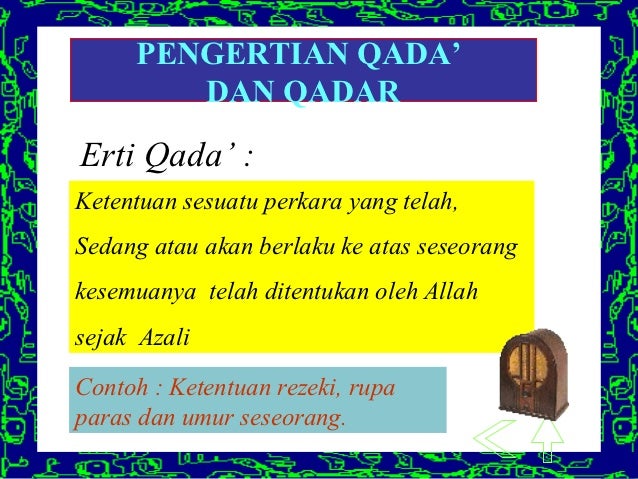 PENGERTIAN QADA' DAN QADAR

Erti Qada' :

Ketentuan sesuatu perkara yang telah, Sedang atau akan berlaku ke atas seseorang kesemuanya telah ditentukan oleh Allah sejak Azali

Contoh : Ketentuan rezeki, rupa paras dan umur seseorang.